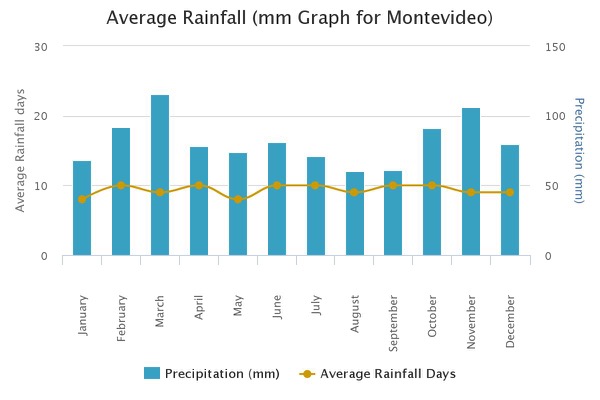 Average Rainfall (mm Graph for Montevideo)

Average Rainfall days

30
20
10
0

Precipitation (mm)

150
100
50
0

January
February
March
April
May
June
July
August
September
October
November
December

Precipitation (mm)
Average Rainfall Days